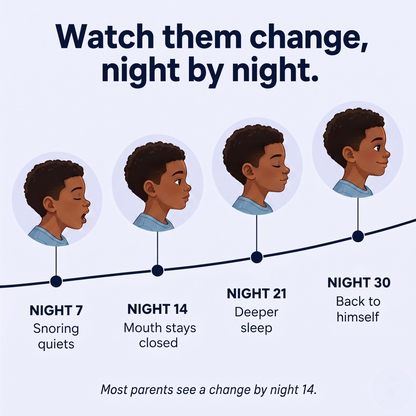 Watch them change, night by night.

NIGHT 7
Snoring quiets

NIGHT 14
Mouth stays closed

NIGHT 21
Deeper sleep

NIGHT 30
Back to himself

Most parents see a change by night 14.